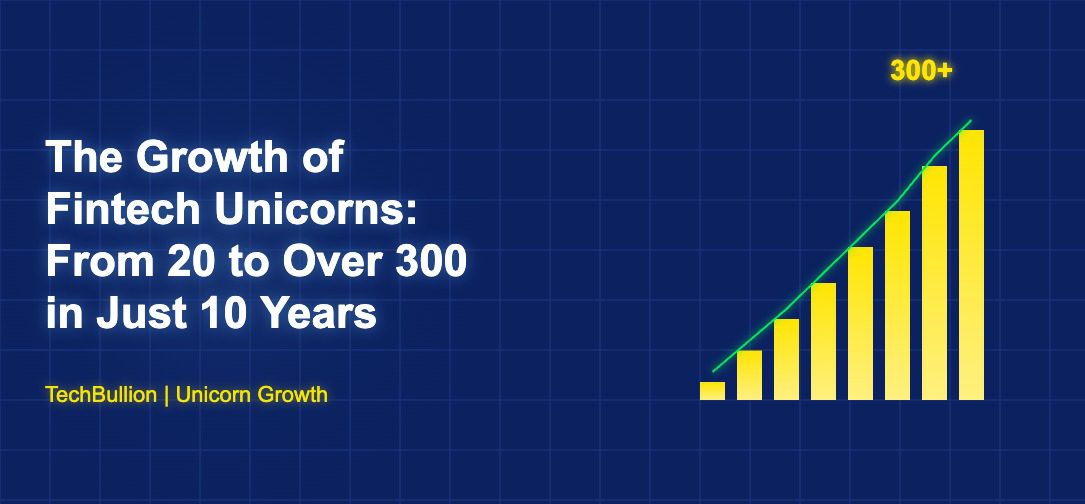 The Growth of Fintech Unicorns: From 20 to Over 300 in Just 10 Years

TechBullion | Unicorn Growth

300+